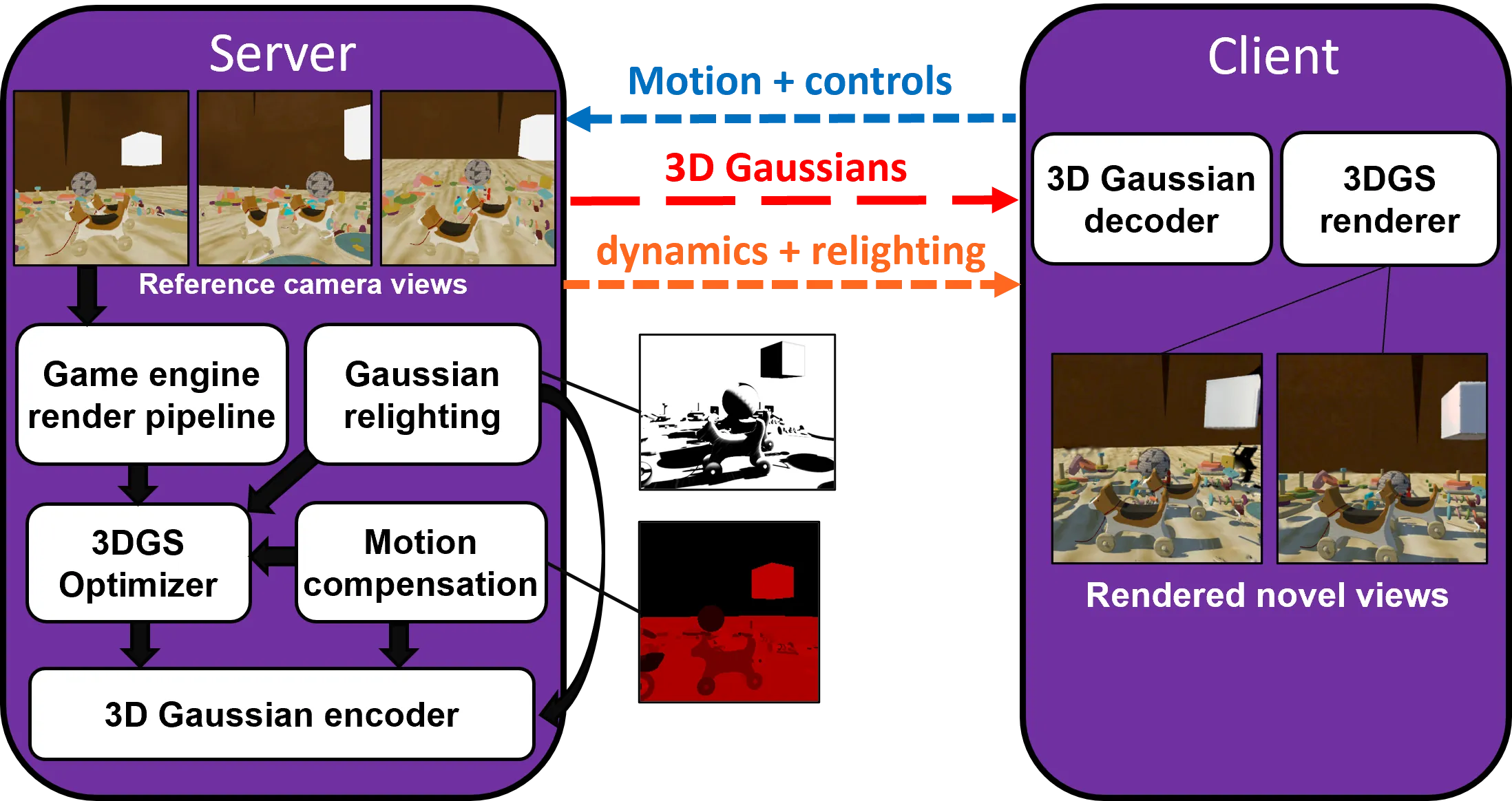 Server

Reference camera views

Game engine render pipeline

Gaussian relighting

3DGS Optimizer

Motion compensation

3D Gaussian encoder

Motion + controls

3D Gaussians

dynamics + relighting

Client

3D Gaussian decoder

3DGS renderer

Rendered novel views